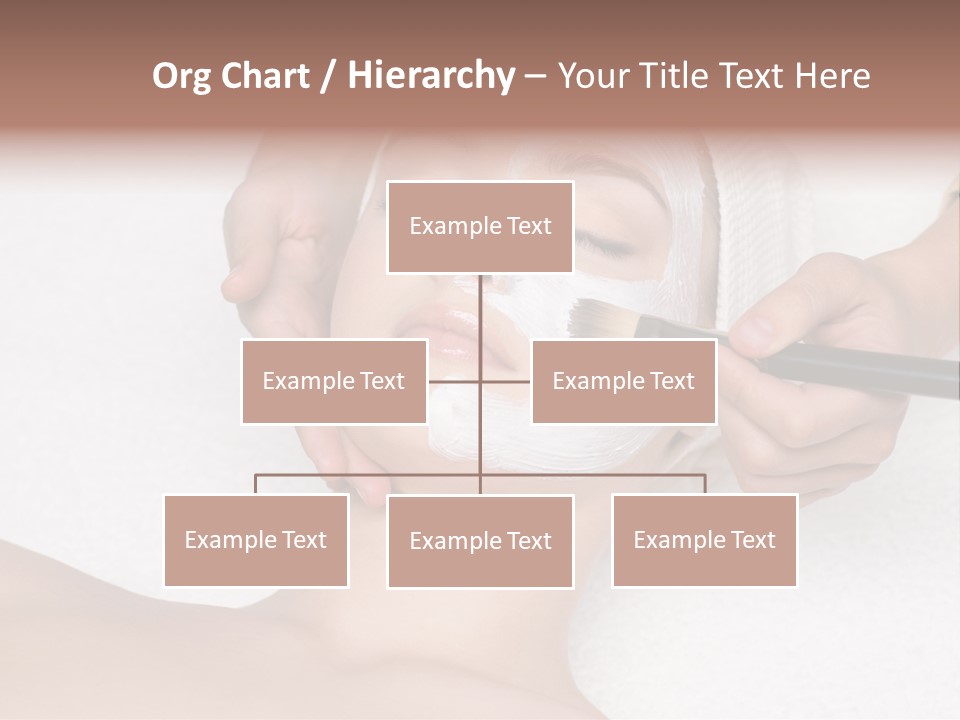 Org Chart / Hierarchy – Your Title Text Here

Example Text

Example Text

Example Text

Example Text

Example Text

Example Text